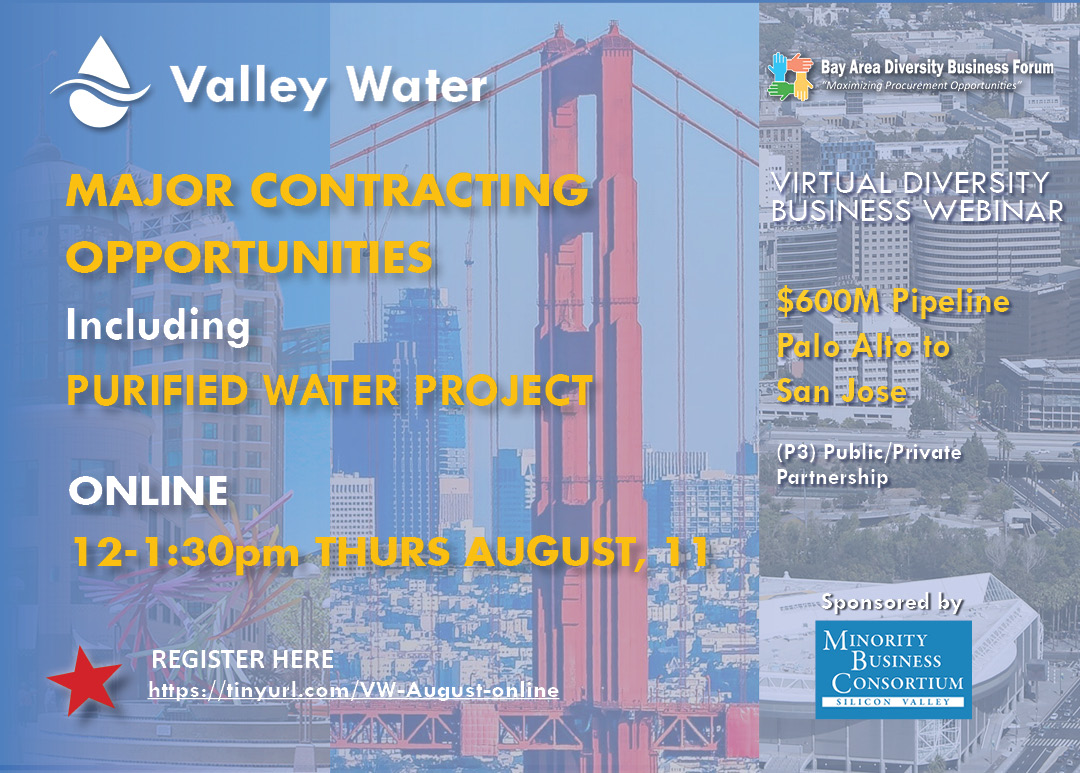 Valley Water

MAJOR CONTRACTING OPPORTUNITIES

Including

PURIFIED WATER PROJECT

ONLINE

12-1:30pm THURS AUGUST, 11

REGISTER HERE

https://tinyurl.com/VW-August-online

Bay Area Diversity Business Forum

"Maximizing Procurement Opportunities"

VIRTUAL DIVERSITY BUSINESS WEBINAR

$600M Pipeline Palo Alto to San Jose

(P3) Public/Private Partnership

Sponsored by

MINORITY BUSINESS CONSORTIUM

SILICON VALLEY